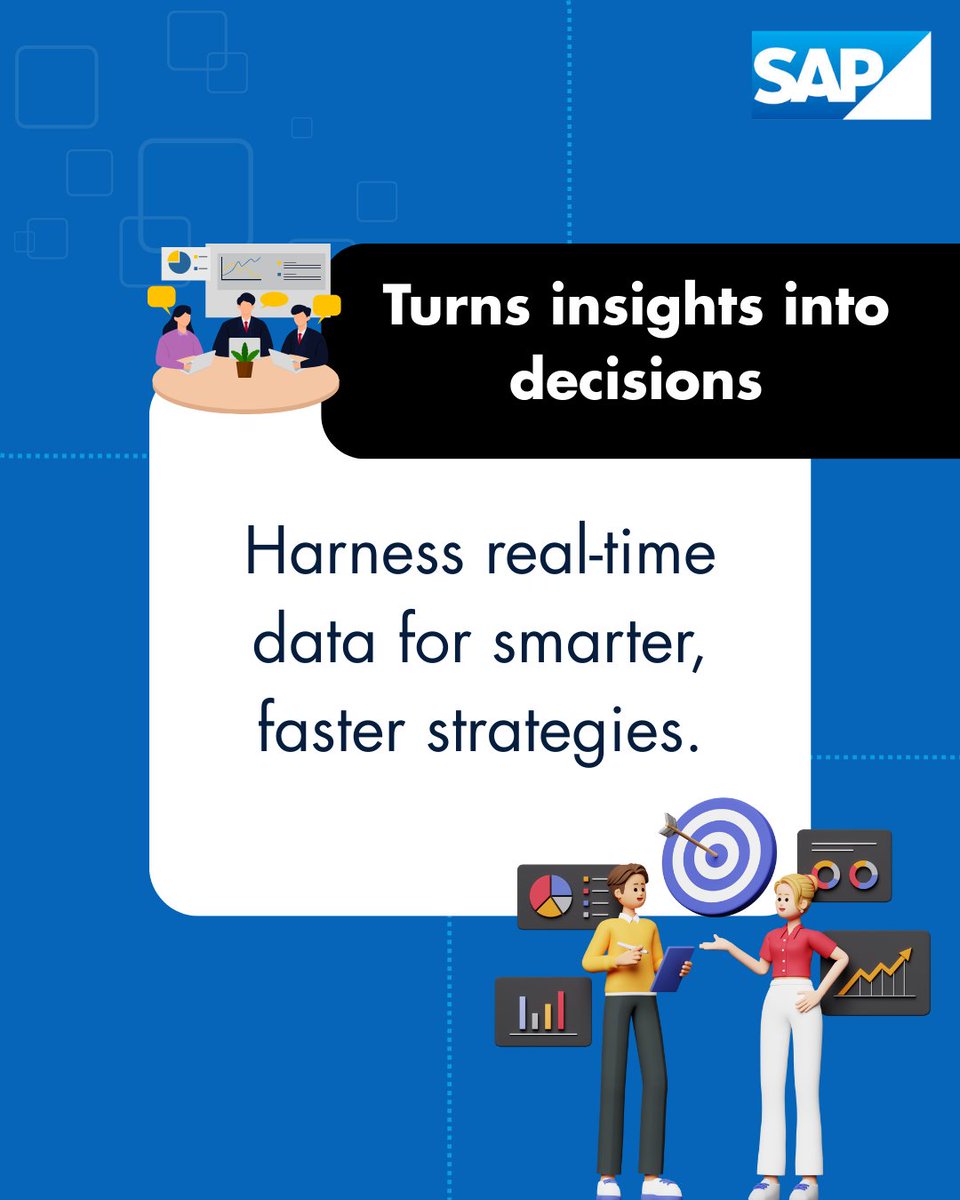 SAP

Turns insights into decisions

Harness real-time data for smarter, faster strategies.